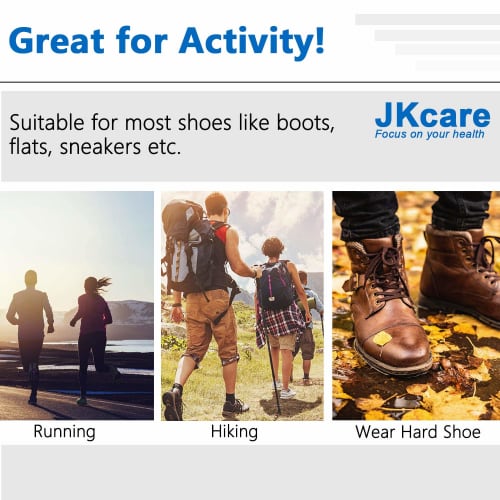 Great for Activity!

Suitable for most shoes like boots, flats, sneakers etc.

JKcare
Focus on your health

Running

Hiking

Wear Hard Shoe